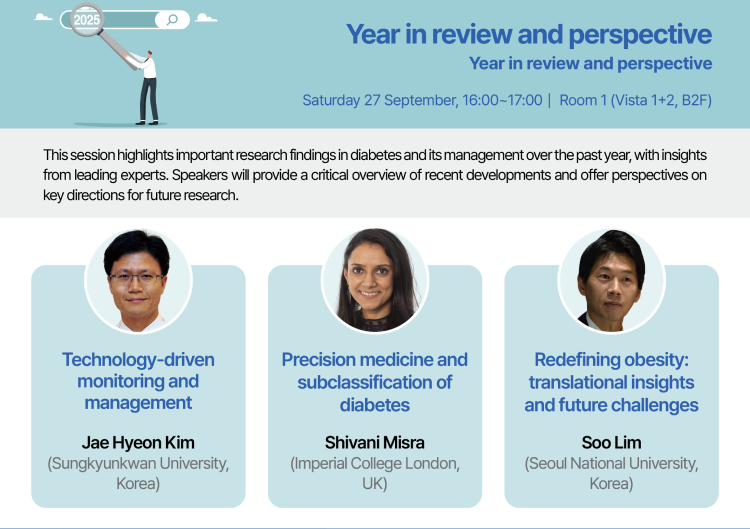 2025

Year in review and perspective

Year in review and perspective

Saturday 27 September, 16:00~17:00 | Room 1 (Vista 1+2, B2F)

This session highlights important research findings in diabetes and its management over the past year, with insights from leading experts. Speakers will provide a critical overview of recent developments and offer perspectives on key directions for future research.

Technology-driven monitoring and management

Jae Hyeon Kim
(Sungkyunkwan University, Korea)

Precision medicine and subclassification of diabetes

Shivani Misra
(Imperial College London, UK)

Redefining obesity: translational insights and future challenges

Soo Lim
(Seoul National University, Korea)